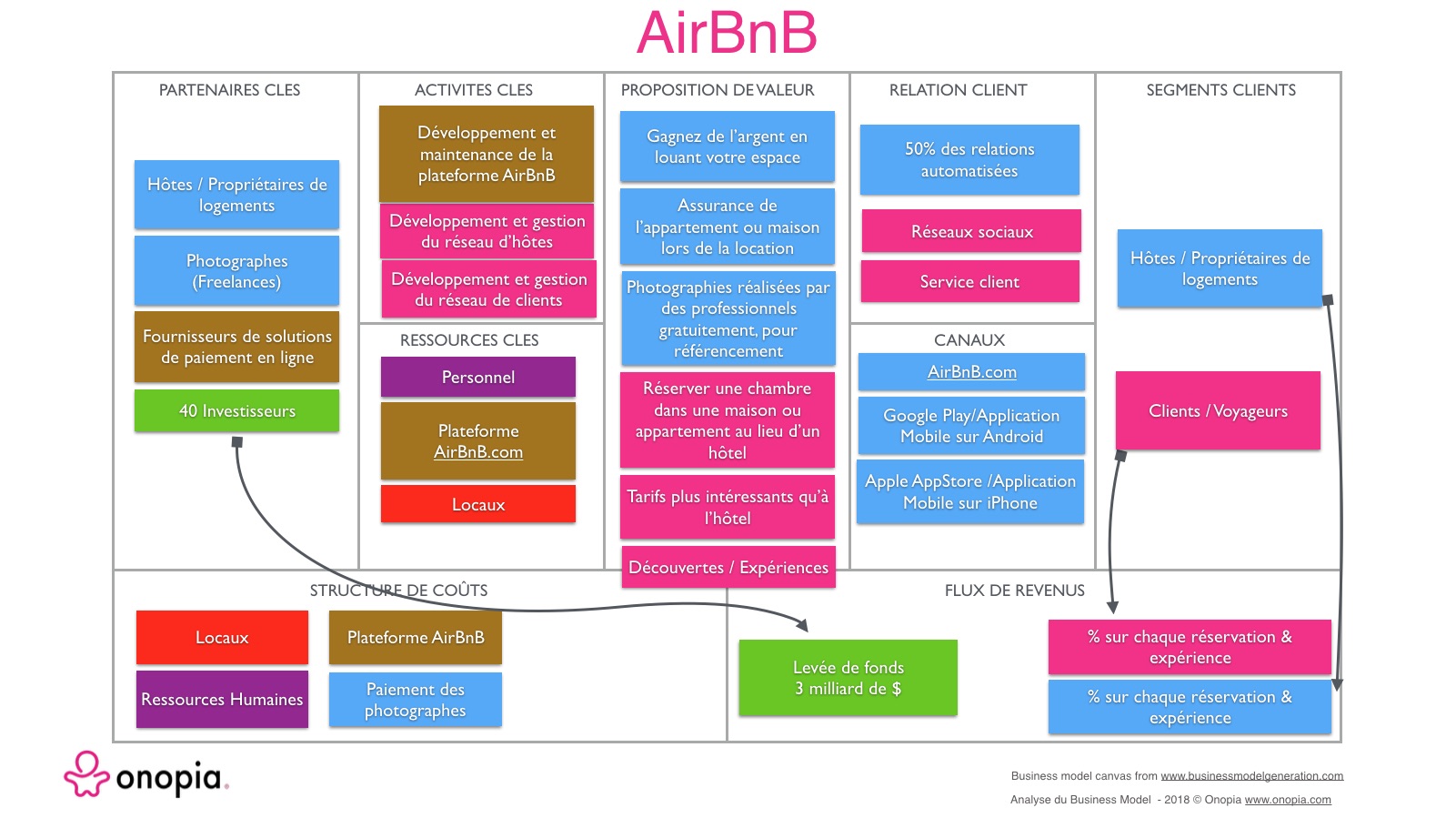 AirBnB

PARTENAIRES CLES

Hôtes / Propriétaires de logements

Photographes (Freelances)

Fournisseurs de solutions de paiement en ligne

40 Investisseurs

ACTIVITES CLES

Développement et maintenance de la plateforme AirBnB

Développement et gestion du réseau d'hôtes

Développement et gestion du réseau de clients

RESSOURCES CLES

Personnel

Plateforme AirBnB.com

Locaux

PROPOSITION DE VALEUR

Gagnez de l'argent en louant votre espace

Assurance de l'appartement ou maison lors de la location

Photographies réalisées par des professionnels gratuitement, pour référencement

Réserver une chambre dans une maison ou appartement au lieu d'un hôtel

Tarifs plus intéressants qu'à l'hôtel

Découvertes / Expériences

RELATION CLIENT

50% des relations automatisées

Réseaux sociaux

Service client

CANAUX

AirBnB.com

Google Play/Application Mobile sur Android

Apple AppStore /Application Mobile sur iPhone

SEGMENTS CLIENTS

Hôtes / Propriétaires de logements

Clients / Voyageurs

STRUCTURE DE COÛTS

Locaux

Plateforme AirBnB

Ressources Humaines

Paiement des photographes

FLUX DE REVENUS

Levée de fonds 3 milliard de $

% sur chaque réservation & expérience

% sur chaque réservation & expérience

onopia.

Business model canvas from www.businessmodelgeneration.com

Analyse du Business Model - 2018 © Onopia www.onopia.com